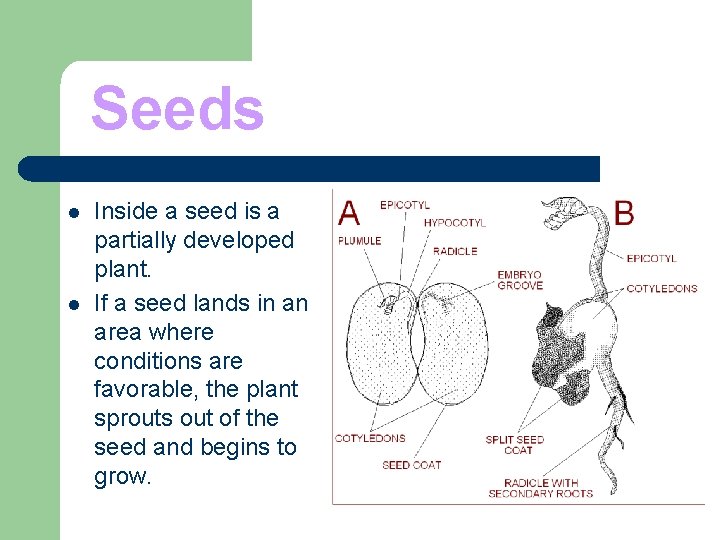 Seeds

- Inside a seed is a partially developed plant.
- If a seed lands in an area where conditions are favorable, the plant sprouts out of the seed and begins to grow.

A

EPICOTYL

HYPOCOTYL

PLUMULE

RADICLE

EMBRYO GROOVE

COTYLEDONS

SEED COAT

B

EPICOTYL

COTYLEDONS

SPLIT SEED COAT

RADICLE WITH SECONDARY ROOTS